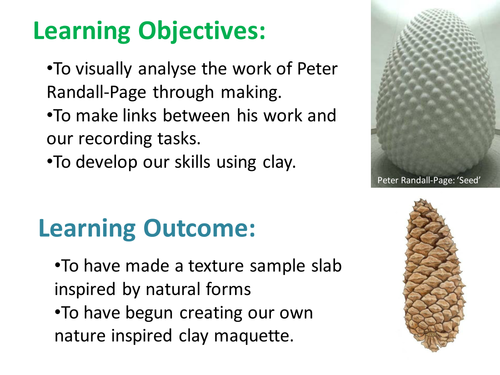 Learning Objectives:

•To visually analyse the work of Peter Randall-Page through making.
•To make links between his work and our recording tasks.
•To develop our skills using clay.

Peter Randall-Page: 'Seed'

Learning Outcome:

•To have made a texture sample slab inspired by natural forms
•To have begun creating our own nature inspired clay maquette.